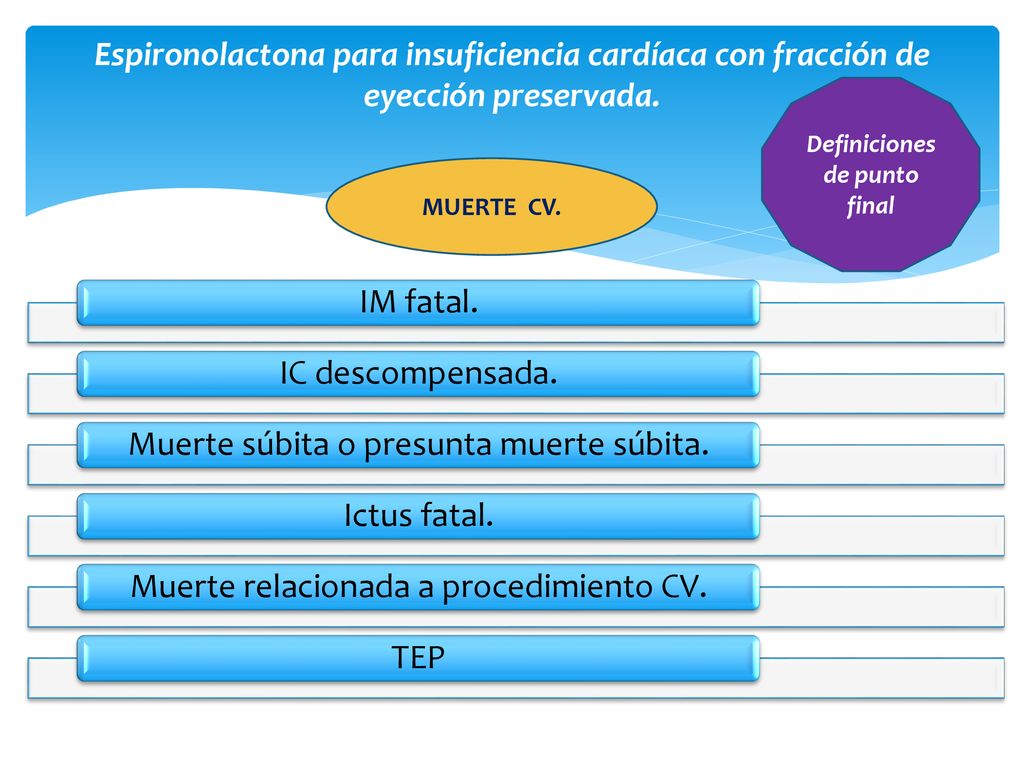 Espironolactona para insuficiencia cardíaca con fracción de eyección preservada.

Definiciones de punto final

MUERTE CV.

IM fatal.

IC descompensada.

Muerte súbita o presunta muerte súbita.

Ictus fatal.

Muerte relacionada a procedimiento CV.

TEP